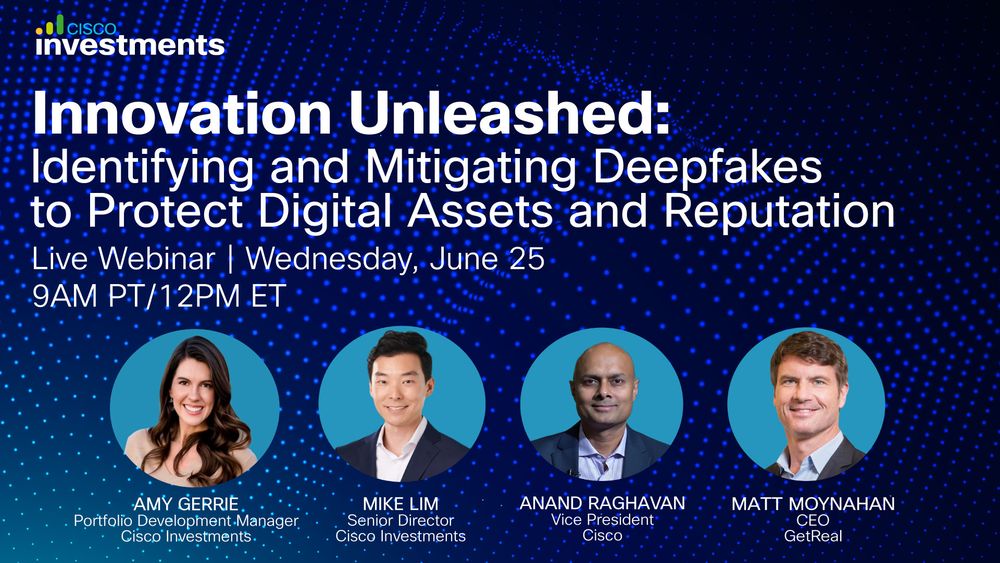 CISCO
Investments

Innovation Unleashed:
Identifying and Mitigating Deepfakes to Protect Digital Assets and Reputation

Live Webinar | Wednesday, June 25
9AM PT/12PM ET

AMY GERRIE
Portfolio Development Manager
Cisco Investments

MIKE LIM
Senior Director
Cisco Investments

ANAND RAGHAVAN
Vice President
Cisco

MATT MOYNAHAN
CEO
GetReal